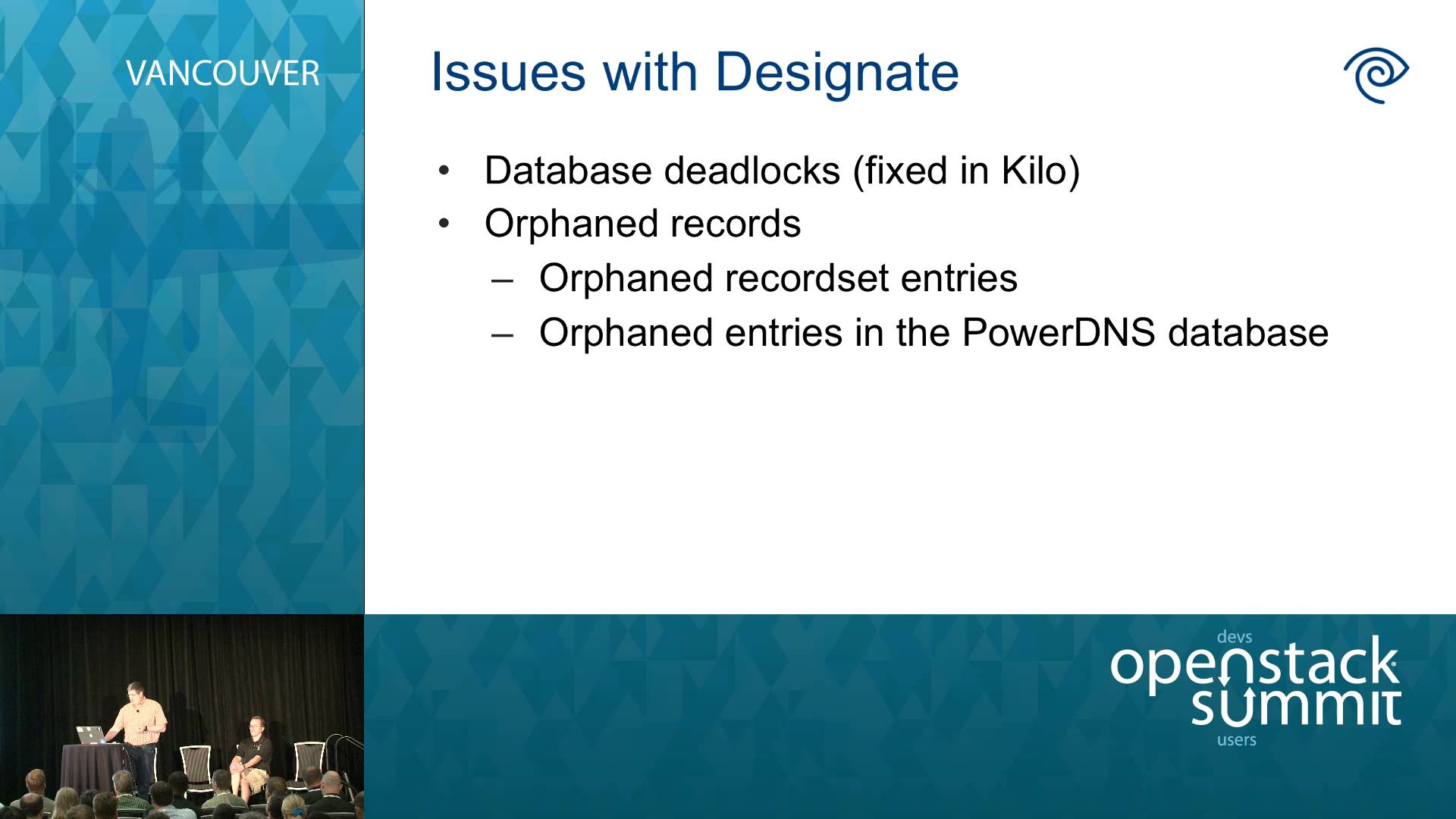 VANCOUVER

Issues with Designate

• Database deadlocks (fixed in Kilo)
• Orphaned records
– Orphaned recordset entries
– Orphaned entries in the PowerDNS database

devs
openstack
summit
users